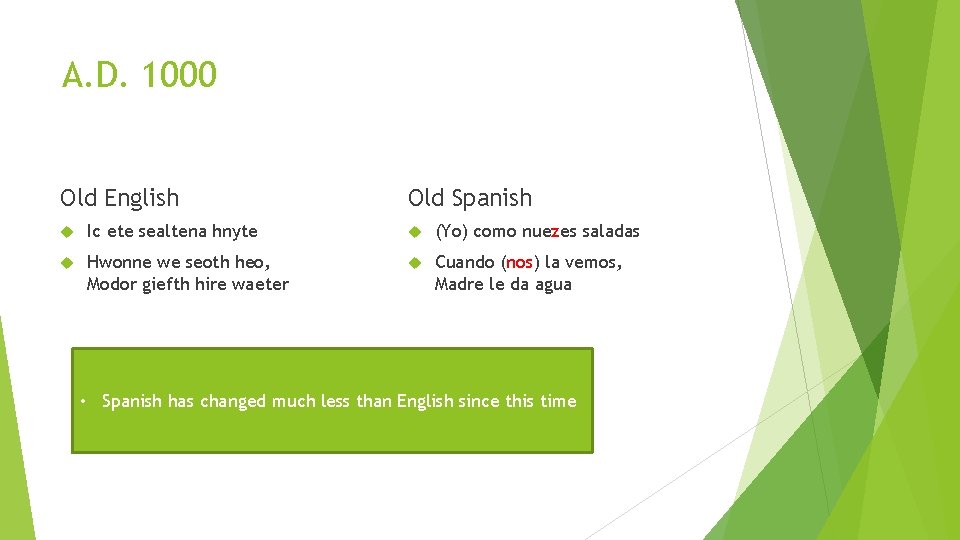 A.D. 1000

Old English

Ic ete sealtena hnyte

Hwonne we seoth heo, Modor giefth hire waeter

Old Spanish

(Yo) como nuezes saladas

Cuando (nos) la vemos, Madre le da agua

• Spanish has changed much less than English since this time